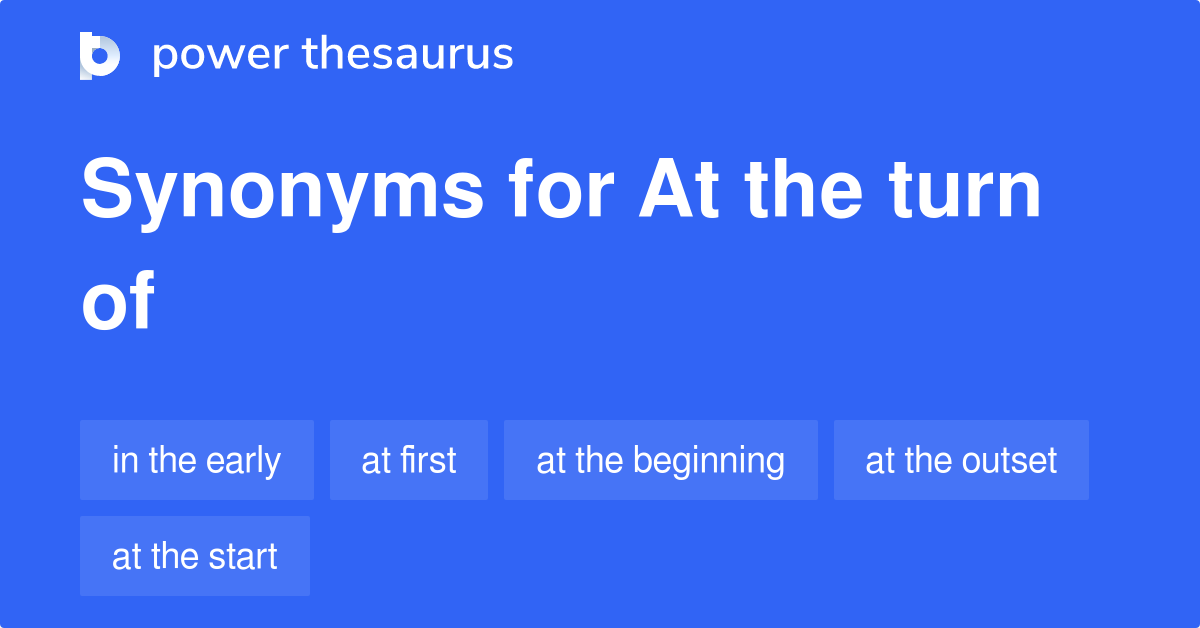 power thesaurus

Synonyms for At the turn of

in the early
at first
at the beginning
at the outset
at the start